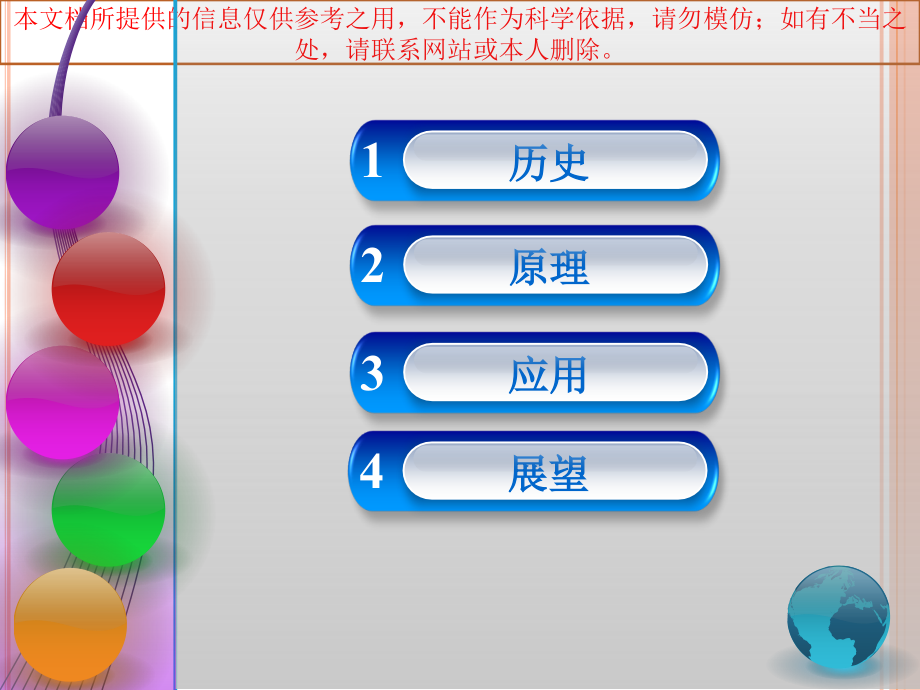 本文档所提供的信息仅供参考之用，不能作为科学依据，请勿模仿；如有不当之处，请联系网站或本人删除。

1 历史

2 原理

3 应用

4 展望